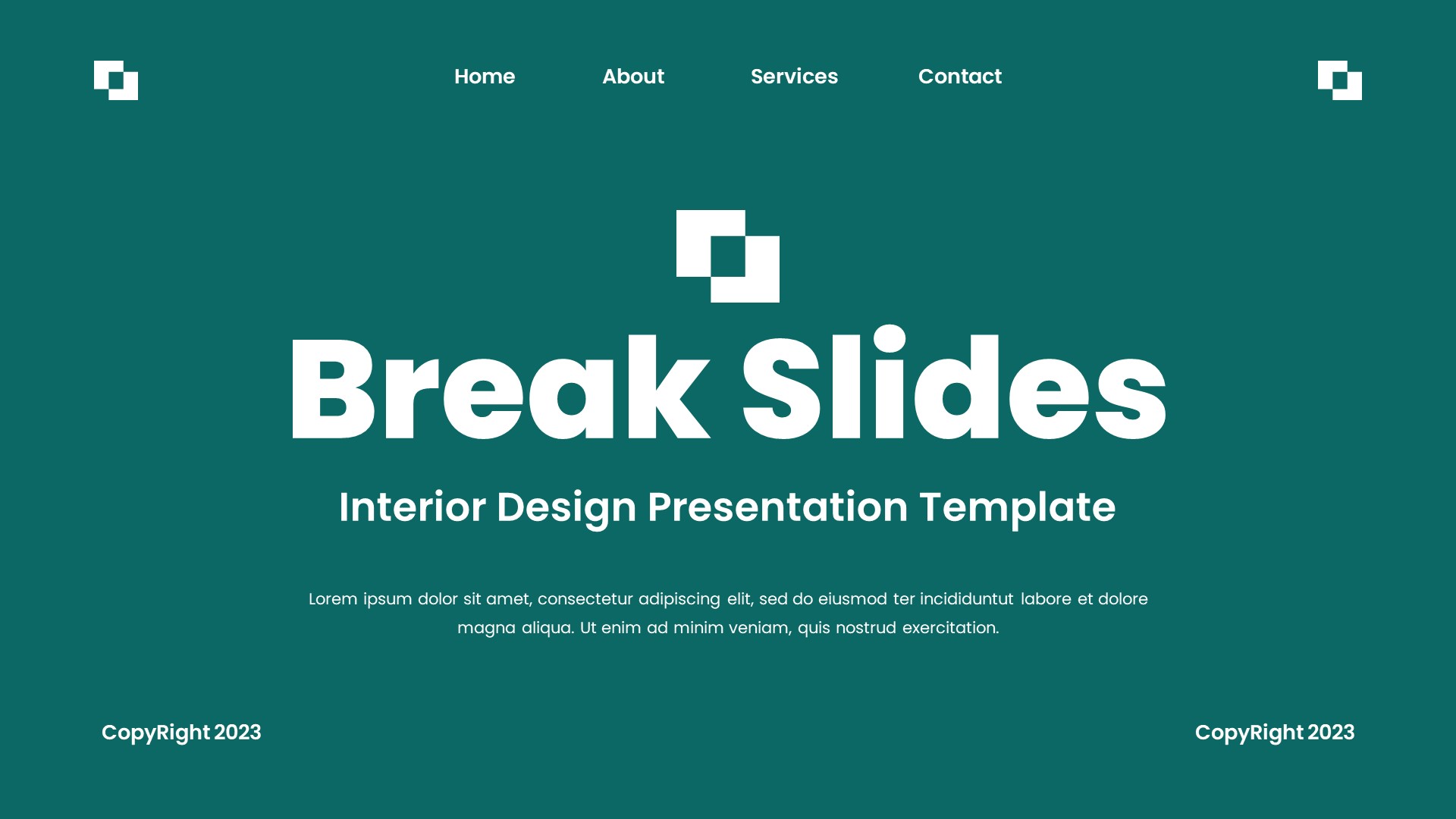 Home About Services Contact

Break Slides

Interior Design Presentation Template

Lorem ipsum dolor sit amet, consectetur adipiscing elit, sed do eiusmod ter incididuntut labore et dolore magna aliqua. Ut enim ad minim veniam, quis nostrud exercitation.

CopyRight 2023

CopyRight 2023